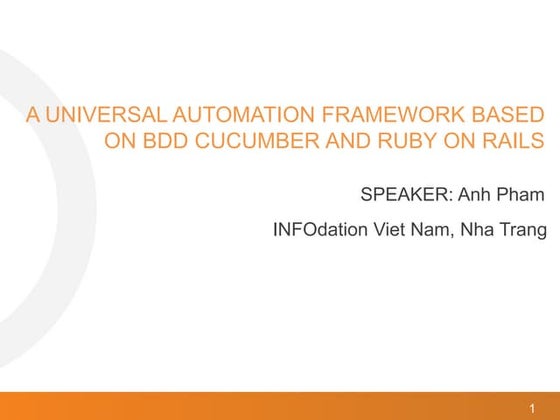 A UNIVERSAL AUTOMATION FRAMEWORK BASED ON BDD CUCUMBER AND RUBY ON RAILS

SPEAKER: Anh Pham

INFOdation Viet Nam, Nha Trang

1